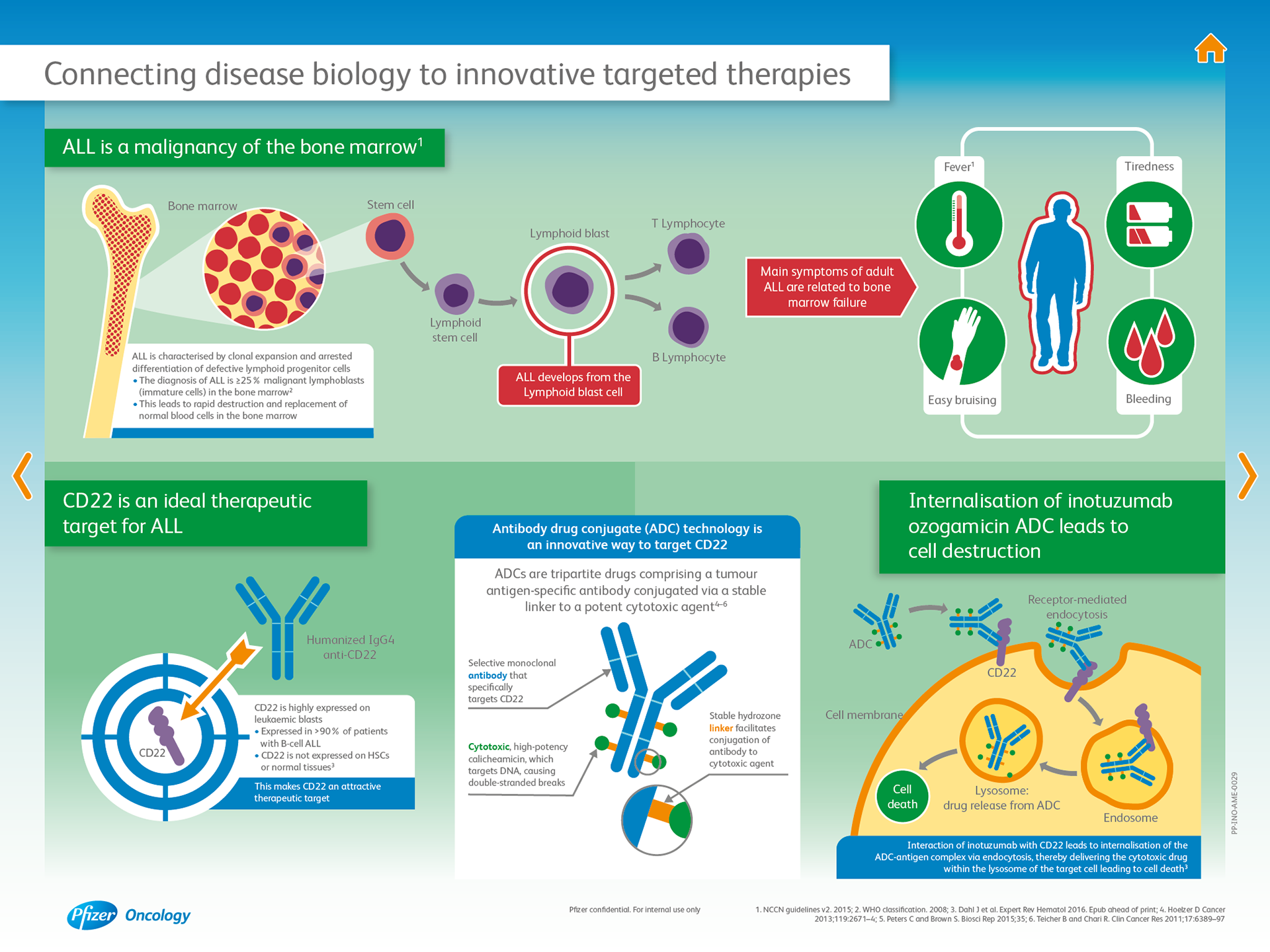 Connecting disease biology to innovative targeted therapies

ALL is a malignancy of the bone marrow$^1$

Bone marrow

Stem cell

Lymphoid stem cell

Lymphoid blast

T Lymphocyte

B Lymphocyte

ALL develops from the Lymphoid blast cell

ALL is characterised by clonal expansion and arrested differentiation of defective lymphoid progenitor cells
• The diagnosis of ALL is ≥25% malignant lymphoblasts (immature cells) in the bone marrow$^2$
• This leads to rapid destruction and replacement of normal blood cells in the bone marrow

Main symptoms of adult ALL are related to bone marrow failure

Fever$^1$

Tiredness

Easy bruising

Bleeding

CD22 is an ideal therapeutic target for ALL

Humanized IgG4 anti-CD22

CD22

CD22 is highly expressed on leukaemic blasts
• Expressed in >90% of patients with B-cell ALL
• CD22 is not expressed on HSCs or normal tissues$^3$

This makes CD22 an attractive therapeutic target

Antibody drug conjugate (ADC) technology is an innovative way to target CD22

ADCs are tripartite drugs comprising a tumour antigen-specific antibody conjugated via a stable linker to a potent cytotoxic agent$^{4–6}$

Selective monoclonal antibody that specifically targets CD22

Cytotoxic, high-potency calicheamicin, which targets DNA, causing double-stranded breaks

Stable hydrozone linker facilitates conjugation of antibody to cytotoxic agent

Internalisation of inotuzumab ozogamicin ADC leads to cell destruction

ADC

Receptor-mediated endocytosis

CD22

Cell membrane

Cell death

Lysosome: drug release from ADC

Endosome

Interaction of inotuzumab with CD22 leads to internalisation of the ADC-antigen complex via endocytosis, thereby delivering the cytotoxic drug within the lysosome of the target cell leading to cell death$^3$

PP-INO-AME-0029

Pfizer Oncology

Pfizer confidential. For internal use only

1. NCCN guidelines v2. 2015; 2. WHO classification. 2008; 3. Dahl J et al. Expert Rev Hematol 2016. Epub ahead of print; 4. Hoelzer D Cancer 2013;119:2671–4; 5. Peters C and Brown S. Biosci Rep 2015;35; 6. Teicher B and Chari R. Clin Cancer Res 2011;17:6389–97